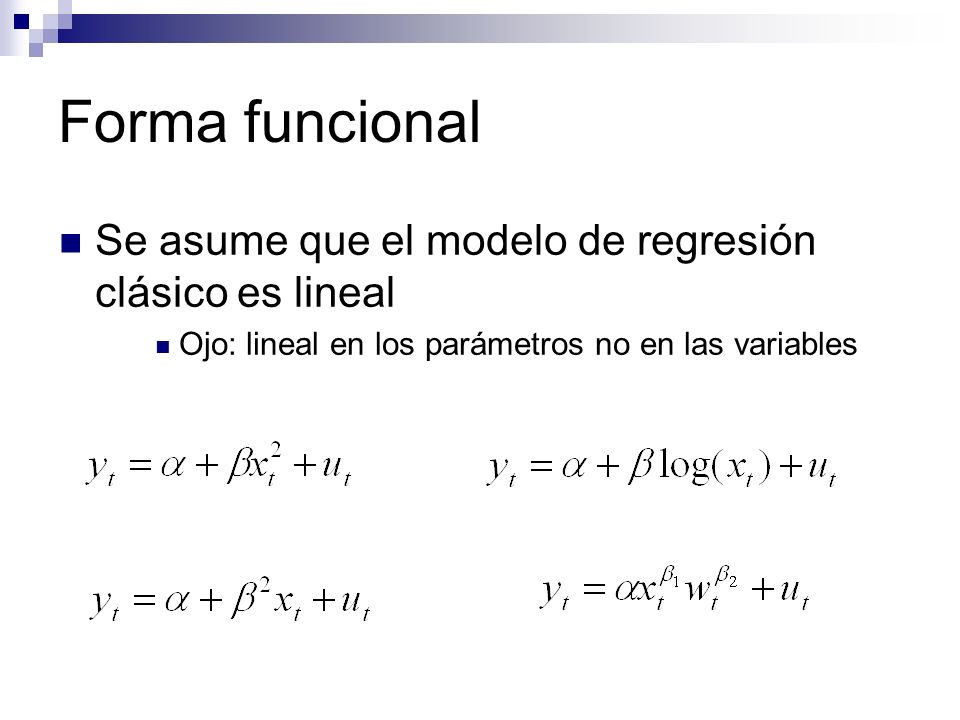 Forma funcional

Se asume que el modelo de regresión clásico es lineal

Ojo: lineal en los parámetros no en las variables

$y_t = \alpha + \beta x_t^2 + u_t$

$y_t = \alpha + \beta \log(x_t) + u_t$

$y_t = \alpha + \beta^2 x_t + u_t$

$y_t = \alpha x_t^{\beta_1} w_t^{\beta_2} + u_t$